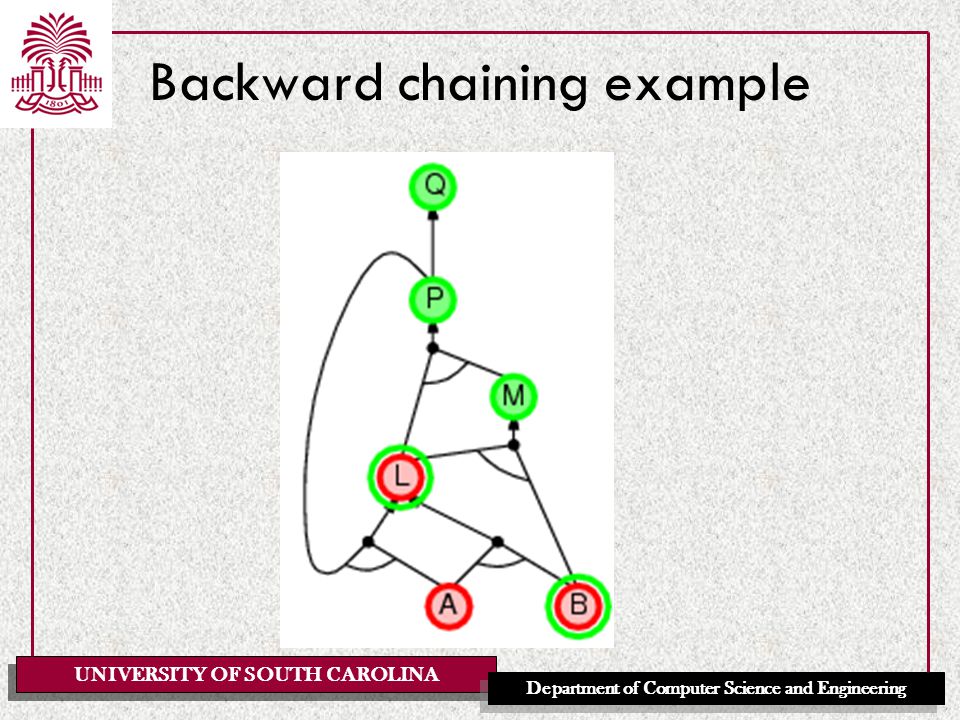 1801

Backward chaining example

Q

P

M

L

A

B

UNIVERSITY OF SOUTH CAROLINA

Department of Computer Science and Engineering